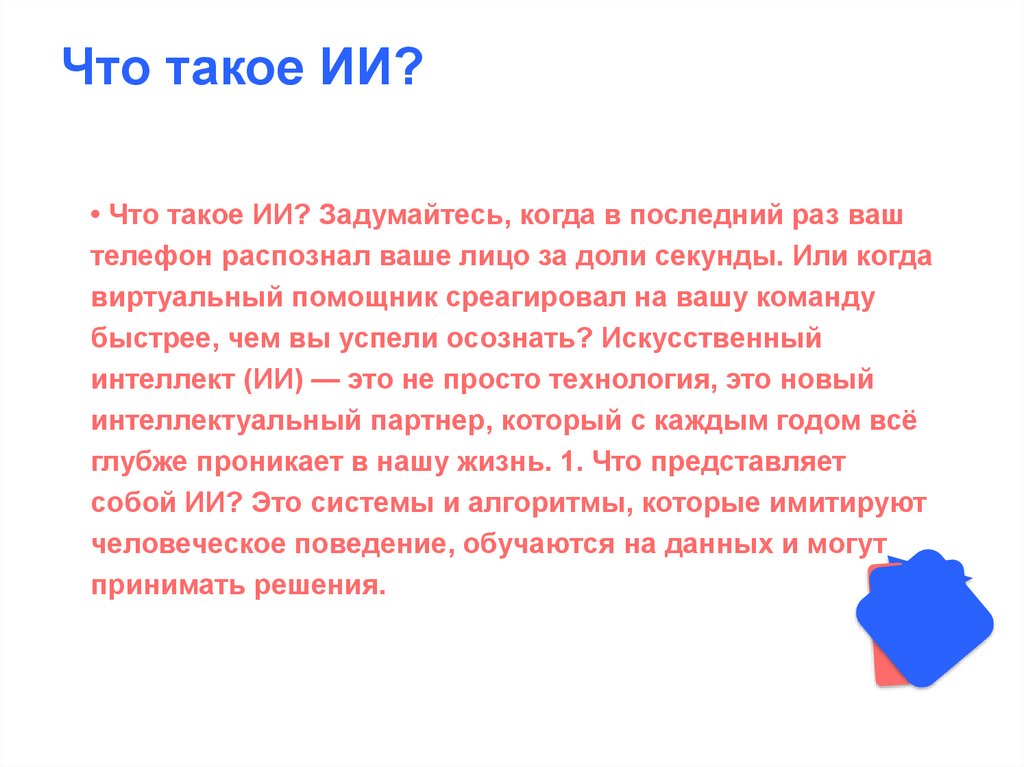 Что такое ИИ?

• Что такое ИИ? Задумайтесь, когда в последний раз ваш телефон распознал ваше лицо за доли секунды. Или когда виртуальный помощник среагировал на вашу команду быстрее, чем вы успели осознать? Искусственный интеллект (ИИ) — это не просто технология, это новый интеллектуальный партнер, который с каждым годом всё глубже проникает в нашу жизнь. 1. Что представляет собой ИИ? Это системы и алгоритмы, которые имитируют человеческое поведение, обучаются на данных и могут принимать решения.